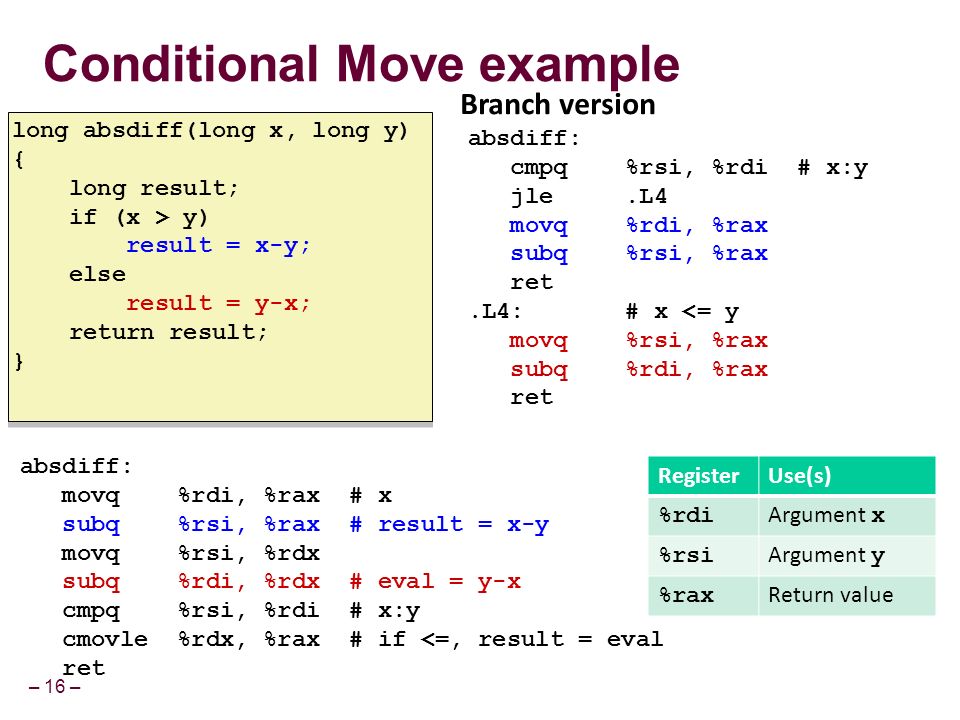 Conditional Move example

long absdiff(long x, long y)
{
long result;
if (x > y)
result = x-y;
else
result = y-x;
return result;
}

Branch version

absdiff:
cmpq %rsi, %rdi # x:y
jle .L4
movq %rdi, %rax
subq %rsi, %rax
ret
.L4: # x <= y
movq %rsi, %rax
subq %rdi, %rax
ret

absdiff:
movq %rdi, %rax # x
subq %rsi, %rax # result = x-y
movq %rsi, %rdx
subq %rdi, %rdx # eval = y-x
cmpq %rsi, %rdi # x:y
cmovle %rdx, %rax # if <=, result = eval
ret

| Register | Use(s) |
|---|---|
| %rdi | Argument x |
| %rsi | Argument y |
| %rax | Return value |

– 16 –